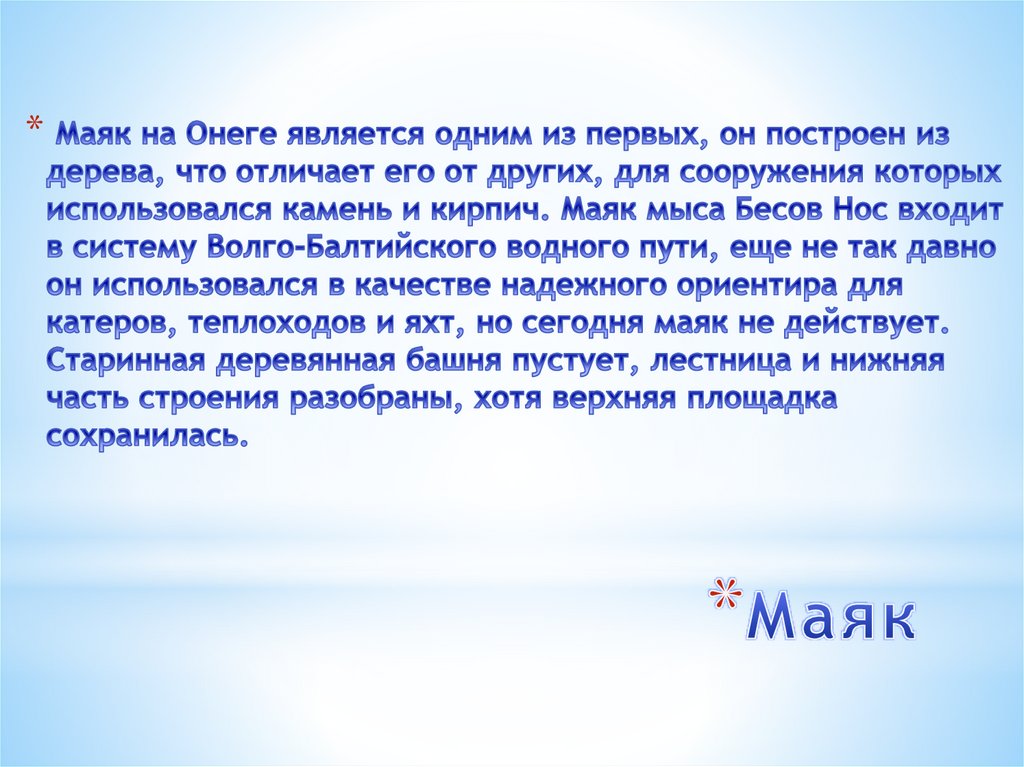 * Маяк на Онеге является одним из первых, он построен из дерева, что отличает его от других, для сооружения которых использовался камень и кирпич. Маяк мыса Бесов Нос входит в систему Волго-Балтийского водного пути, еще не так давно он использовался в качестве надежного ориентира для катеров, теплоходов и яхт, но сегодня маяк не действует. Старинная деревянная башня пустует, лестница и нижняя часть строения разобраны, хотя верхняя площадка сохранилась.

*Маяк